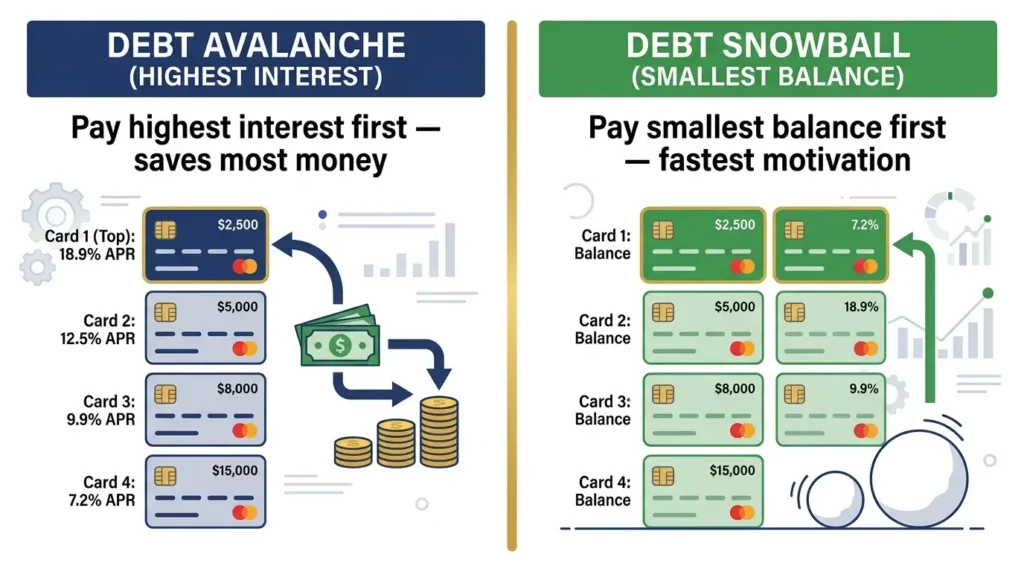 DEBT AVALANCHE
(HIGHEST INTEREST)

Pay highest interest first — saves most money

Card 1 (Top):
18.9% APR
$2,500

Card 2:
12.5% APR
$5,000

Card 3:
9.9% APR
$8,000

Card 4:
7.2% APR
$15,000

$

DEBT SNOWBALL
(SMALLEST BALANCE)

Pay smallest balance first — fastest motivation

Card 1:
Balance
$2,500
7.2%

Card 2:
Balance
$5,000
18.9%

Card 3:
Balance
$8,000
9.9%

Card 4:
Balance
$15,000